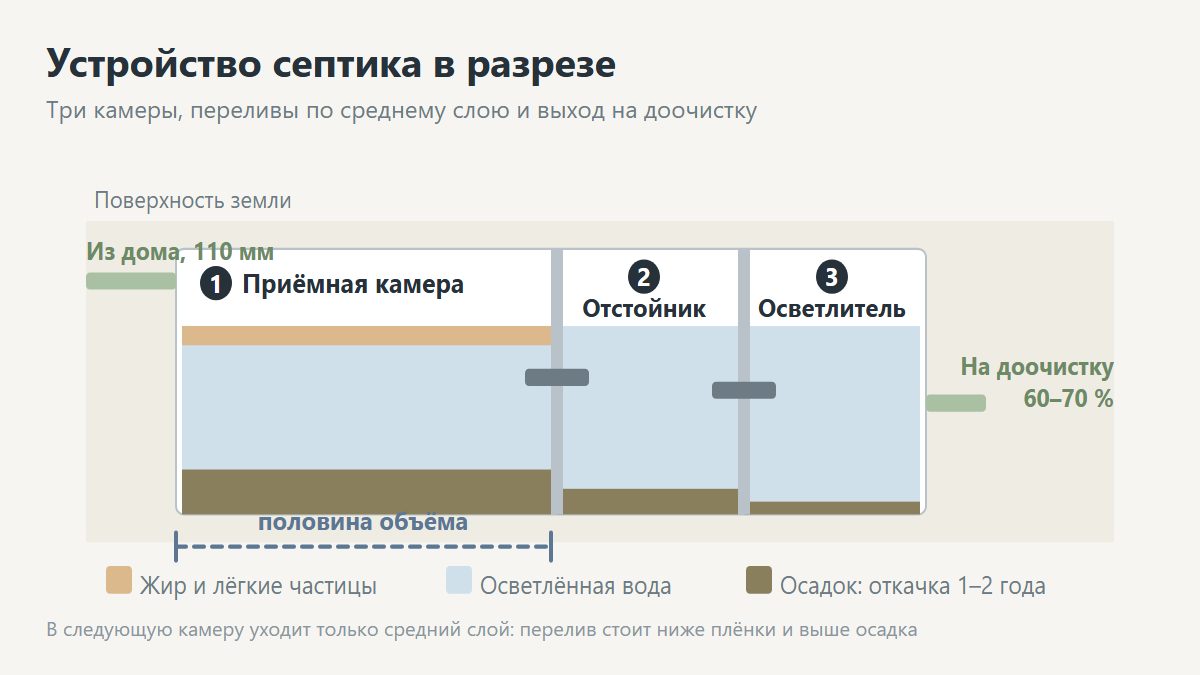 Устройство септика в разрезе

Три камеры, переливы по среднему слою и выход на доочистку

Поверхность земли

Из дома, 110 мм

1 Приёмная камера

2 Отстойник

3 Осветлитель

На доочистку 60–70 %

половина объёма

Жир и лёгкие частицы

Осветлённая вода

Осадок: откачка 1–2 года

В следующую камеру уходит только средний слой: перелив стоит ниже плёнки и выше осадка